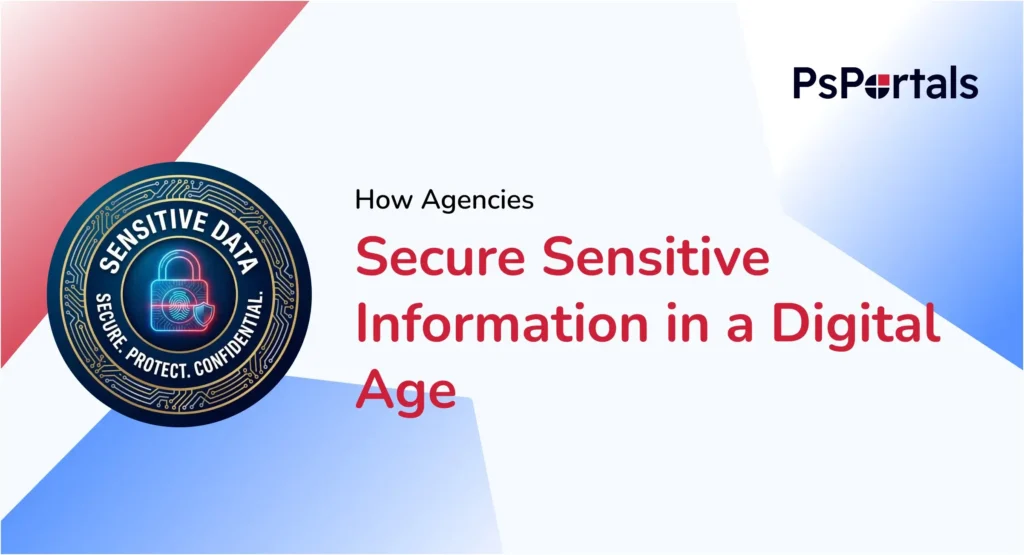 PsPortals

SENSITIVE DATA

SECURE. PROTECT. CONFIDENTIAL.

How Agencies

Secure Sensitive Information in a Digital Age